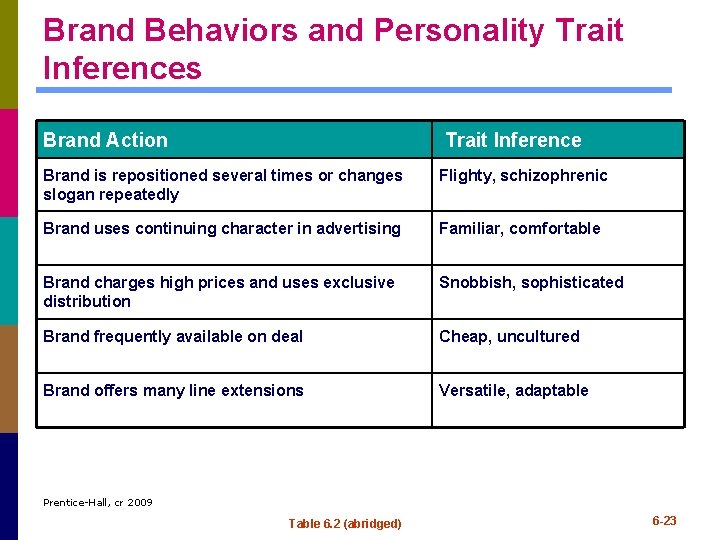 Brand Behaviors and Personality Trait Inferences

| Brand Action | Trait Inference |
|---|---|
| Brand is repositioned several times or changes slogan repeatedly | Flighty, schizophrenic |
| Brand uses continuing character in advertising | Familiar, comfortable |
| Brand charges high prices and uses exclusive distribution | Snobbish, sophisticated |
| Brand frequently available on deal | Cheap, uncultured |
| Brand offers many line extensions | Versatile, adaptable |

Prentice-Hall, cr 2009

Table 6.2 (abridged)

6-23